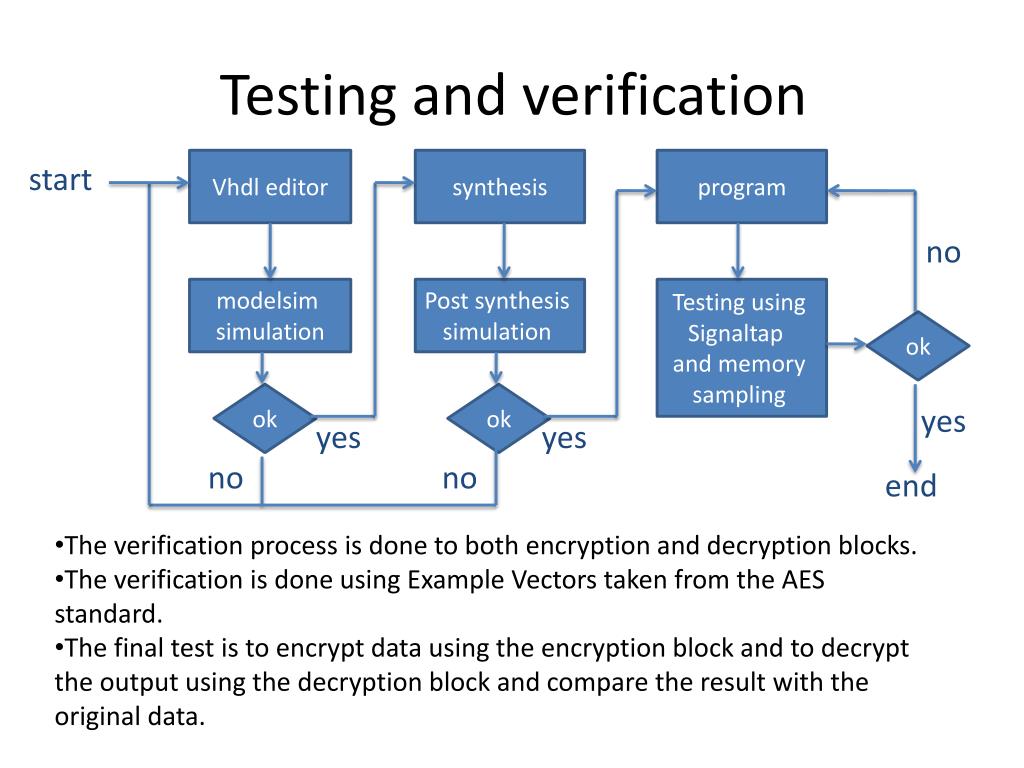 Testing and verification

start

Vhdl editor

modelsim simulation

ok

yes

no

synthesis

Post synthesis simulation

ok

yes

no

program

Testing using Signaltap and memory sampling

ok

no

yes

end

•The verification process is done to both encryption and decryption blocks.
•The verification is done using Example Vectors taken from the AES standard.
•The final test is to encrypt data using the encryption block and to decrypt the output using the decryption block and compare the result with the original data.